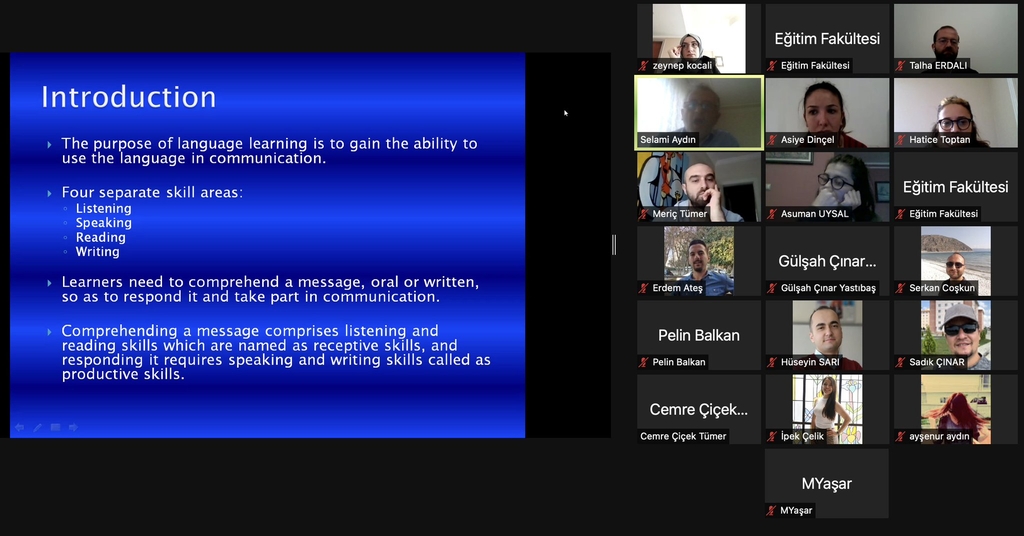 Introduction

The purpose of language learning is to gain the ability to use the language in communication.

Four separate skill areas:
Listening
Speaking
Reading
Writing

Learners need to comprehend a message, oral or written, so as to respond it and take part in communication.

Comprehending a message comprises listening and reading skills which are named as receptive skills, and responding it requires speaking and writing skills called as productive skills.

zeynep kocali
Eğitim Fakültesi
Eğitim Fakültesi
Talha ERDALI
Selami Aydın
Asiye Dinçel
Hatice Toptan
Meriç Tümer
Asuman UYSAL
Eğitim Fakültesi
Eğitim Fakültesi
Erdem Ateş
Gülşah Çınar...
Gülşah Çınar Yastıbaş
Serkan Coşkun
Pelin Balkan
Pelin Balkan
Hüseyin SARI
Sadık ÇINAR
Cemre Çiçek...
Cemre Çiçek Tümer
İpek Çelik
ayşenur aydın
MYaşar
MYaşar